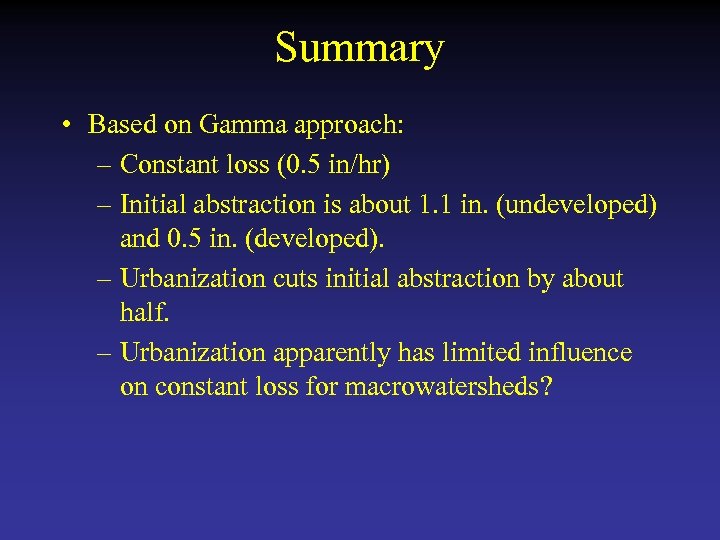 Summary

• Based on Gamma approach:
– Constant loss (0.5 in/hr)
– Initial abstraction is about 1.1 in. (undeveloped) and 0.5 in. (developed).
– Urbanization cuts initial abstraction by about half.
– Urbanization apparently has limited influence on constant loss for macrowatersheds?